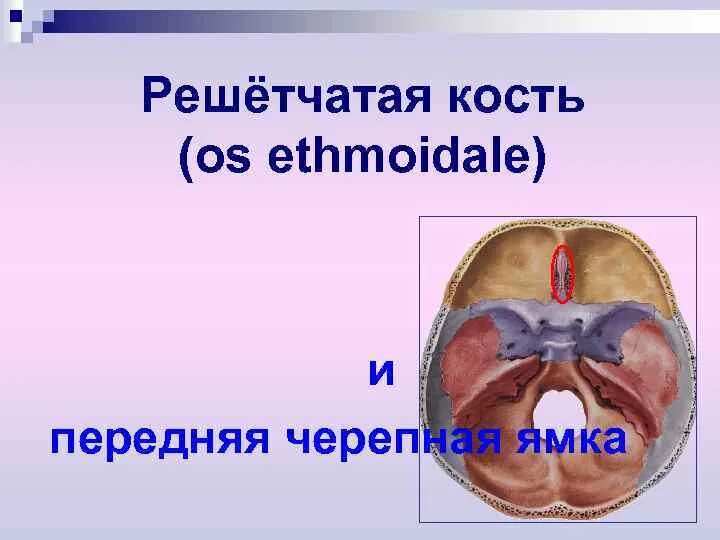 Решётчатая кость
(os ethmoidale)

и
передняя черепная ямка